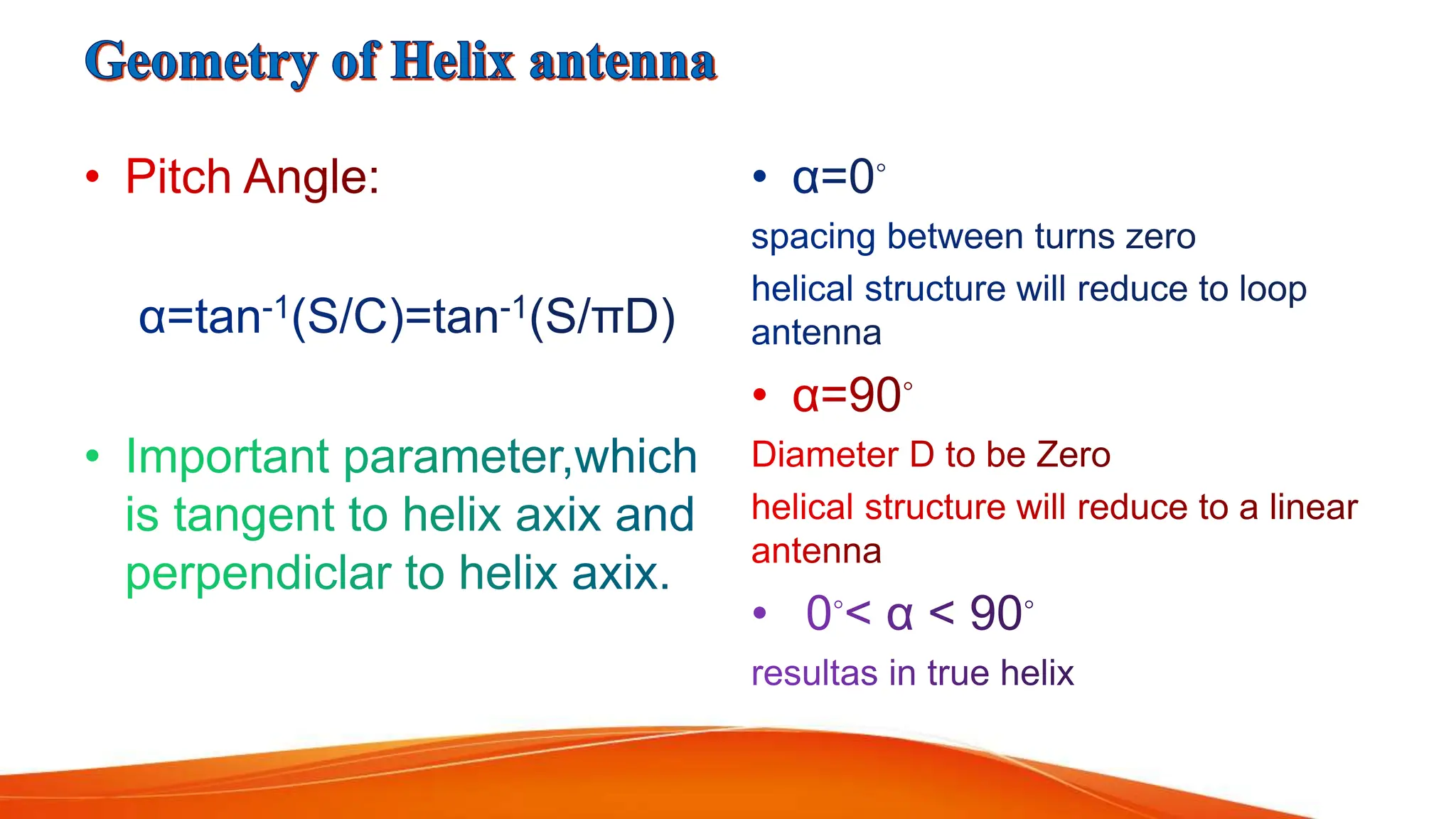 Geometry of Helix antenna

• Pitch Angle:

$\alpha=\tan^{-1}(S/C)=\tan^{-1}(S/\pi D)$

• Important parameter,which is tangent to helix axix and perpendiclar to helix axix.

• $\alpha=0^\circ$

spacing between turns zero

helical structure will reduce to loop antenna

• $\alpha=90^\circ$

Diameter D to be Zero

helical structure will reduce to a linear antenna

• $0^\circ< \alpha < 90^\circ$

resultas in true helix